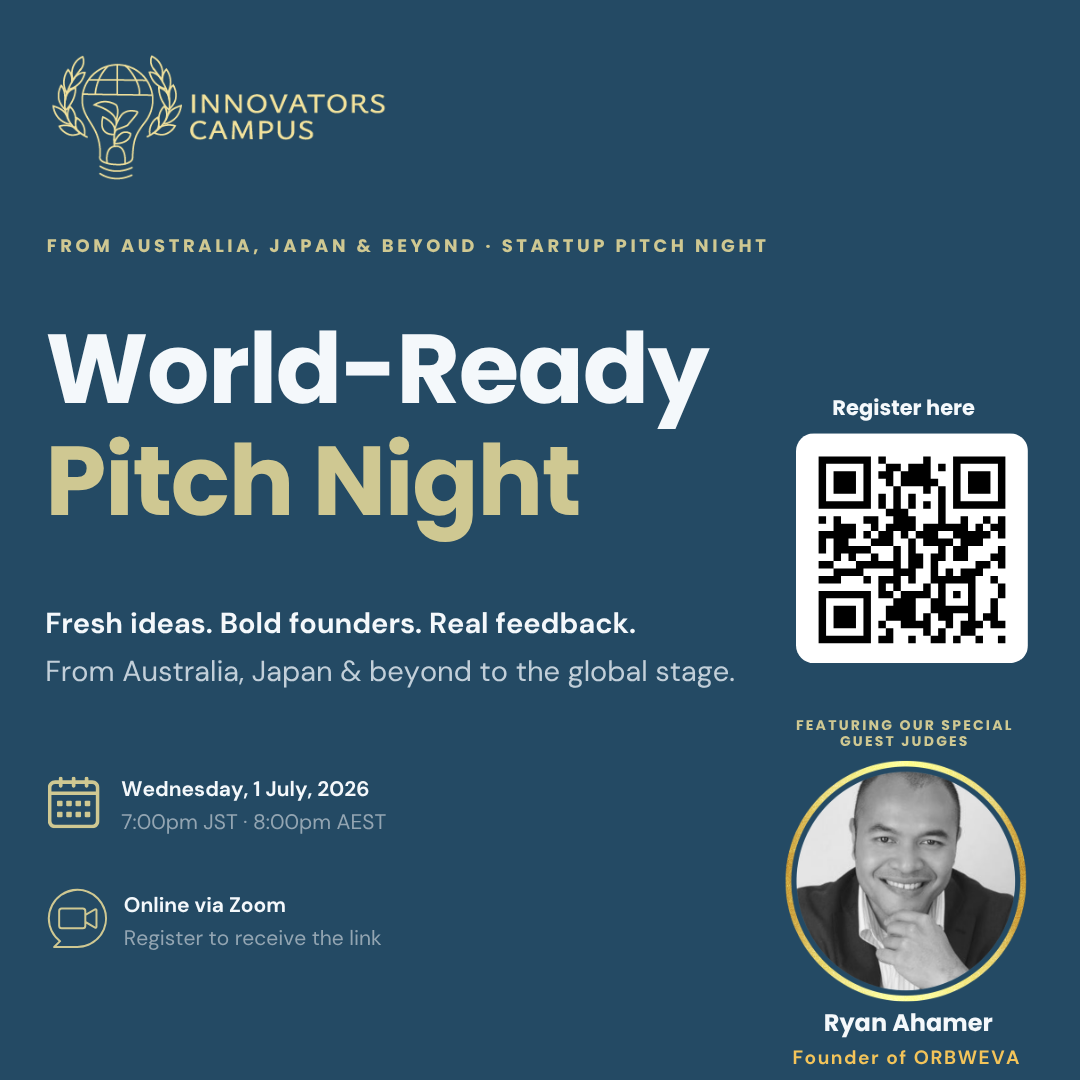 INNOVATORS CAMPUS

FROM AUSTRALIA, JAPAN & BEYOND · STARTUP PITCH NIGHT

World-Ready Pitch Night

Fresh ideas. Bold founders. Real feedback.

From Australia, Japan & beyond to the global stage.

Wednesday, 1 July, 2026
7:00pm JST · 8:00pm AEST

Online via Zoom
Register to receive the link

Register here

FEATURING OUR SPECIAL GUEST JUDGES

Ryan Ahamer
Founder of ORBWEVA